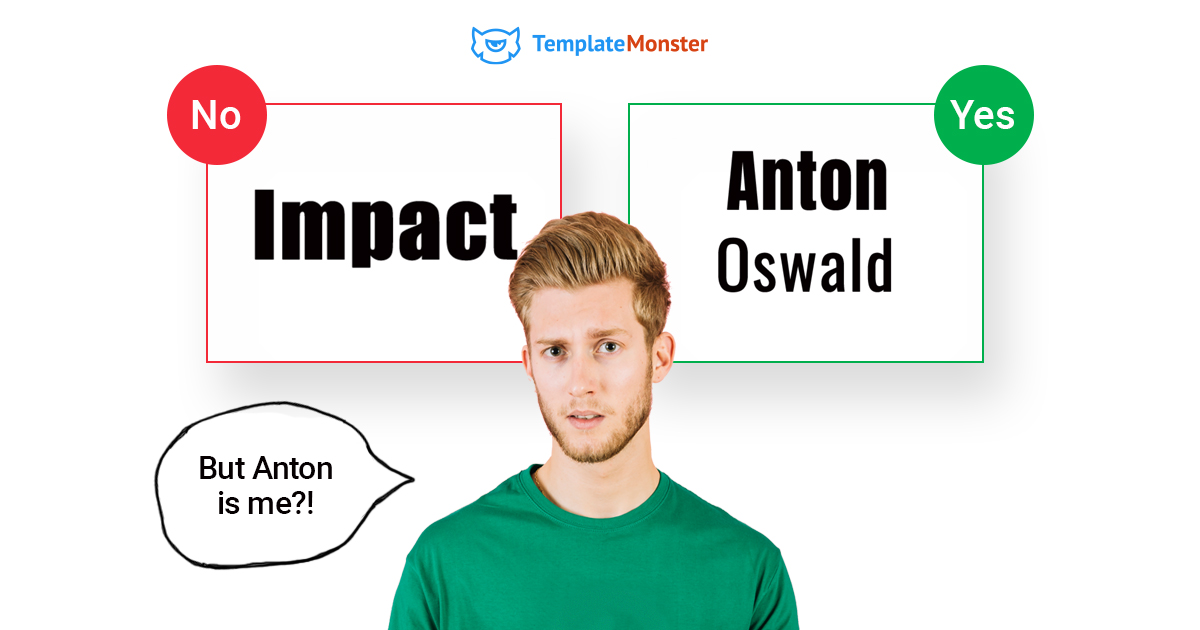 TemplateMonster

No

Impact

Yes

Anton
Oswald

But Anton is me?!